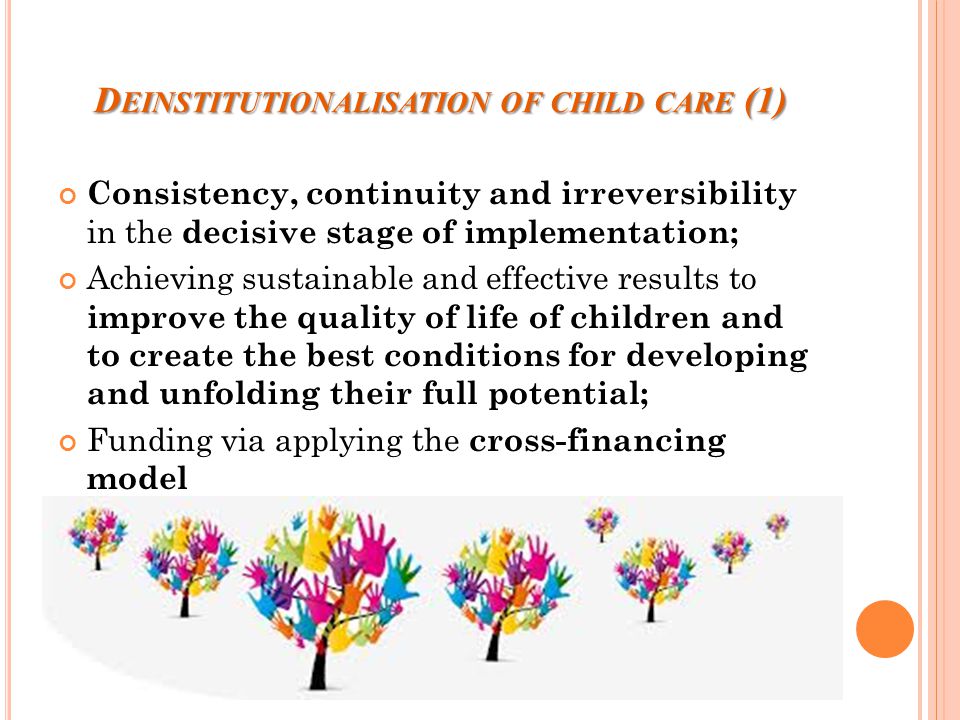 DEINSTITUTIONALISATION OF CHILD CARE (1)

Consistency, continuity and irreversibility in the decisive stage of implementation;

Achieving sustainable and effective results to improve the quality of life of children and to create the best conditions for developing and unfolding their full potential;

Funding via applying the cross-financing model